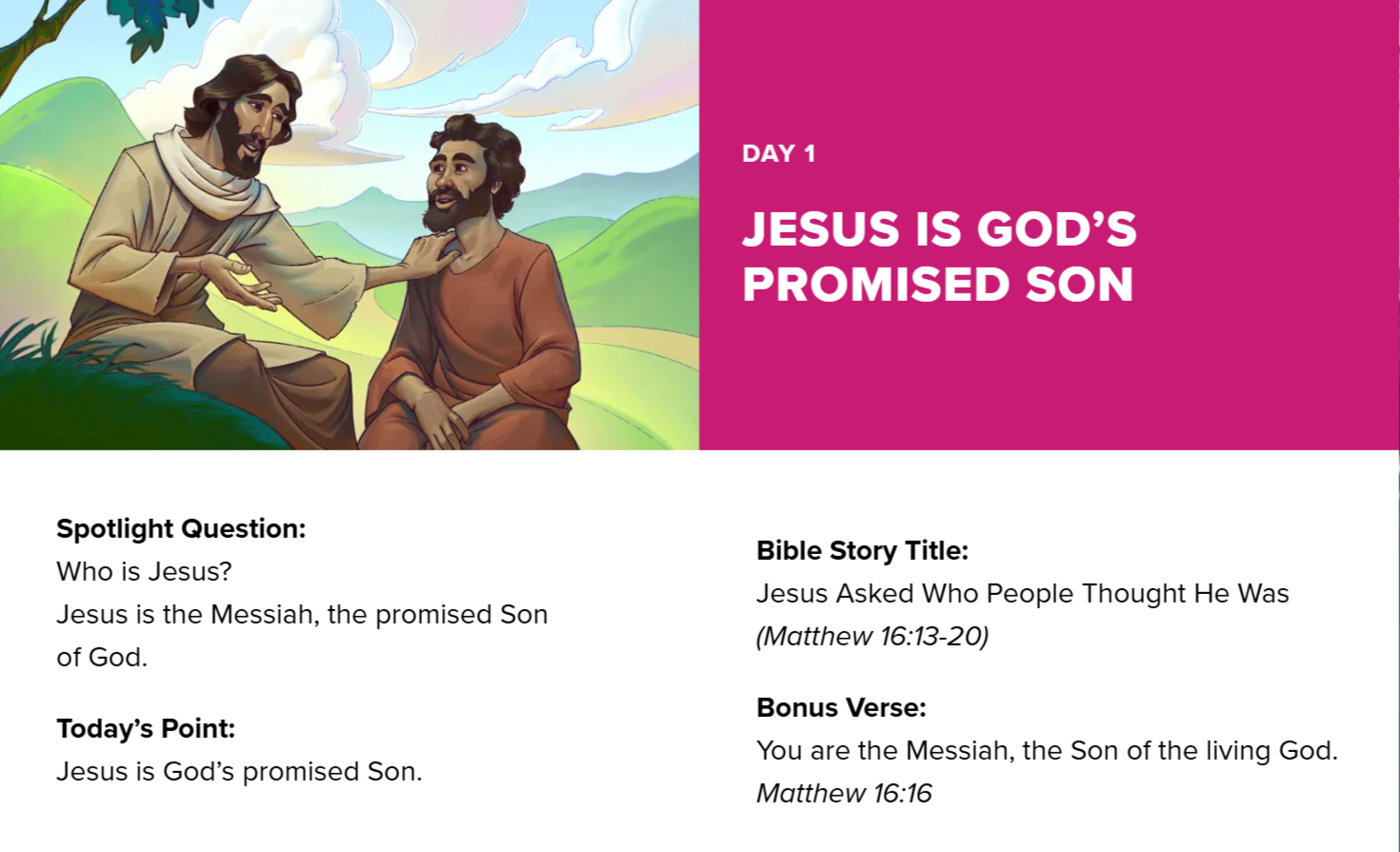 DAY 1

JESUS IS GOD'S PROMISED SON

Spotlight Question:
Who is Jesus?
Jesus is the Messiah, the promised Son of God.

Today's Point:
Jesus is God's promised Son.

Bible Story Title:
Jesus Asked Who People Thought He Was
(Matthew 16:13-20)

Bonus Verse:
You are the Messiah, the Son of the living God.
Matthew 16:16